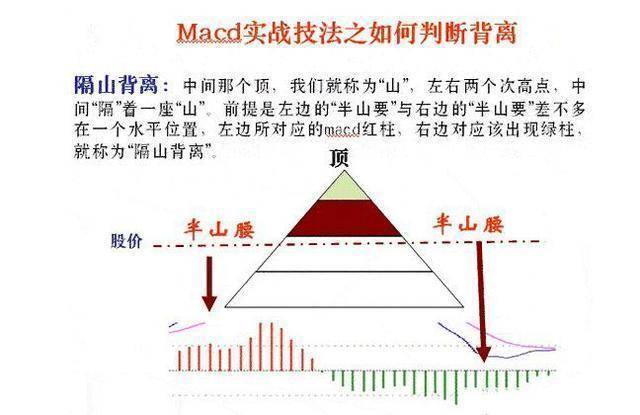 Macd实战技法之如何判断背离

隔山背离：中间那个顶，我们就称为“山”，左右两个次高点，中间“隔”着一座“山”。前提是左边的“半山要”与右边的“半山要”差不多在一个水平位置，左边所对应的macd红柱，右边对应该出现绿柱，就称为“隔山背离”。

顶

半山腰

半山腰

股价